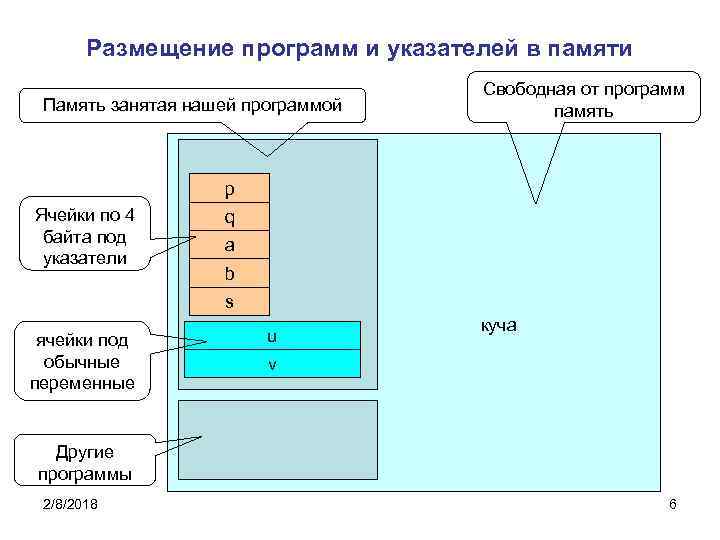 Размещение программ и указателей в памяти

Память занятая нашей программой

Свободная от программ память

Ячейки по 4 байта под указатели

p
q
a
b
s

ячейки под обычные переменные

u
v

куча

Другие программы

2/8/2018

6